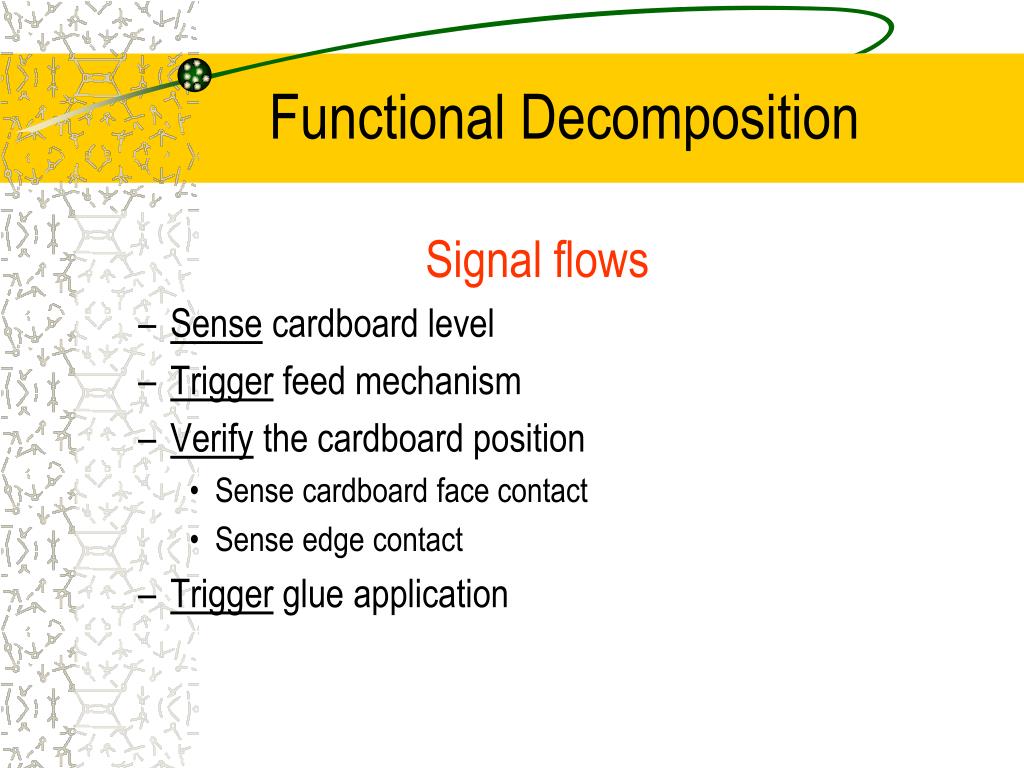 Functional Decomposition

Signal flows

– Sense cardboard level
– Trigger feed mechanism
– Verify the cardboard position
  • Sense cardboard face contact
  • Sense edge contact
– Trigger glue application